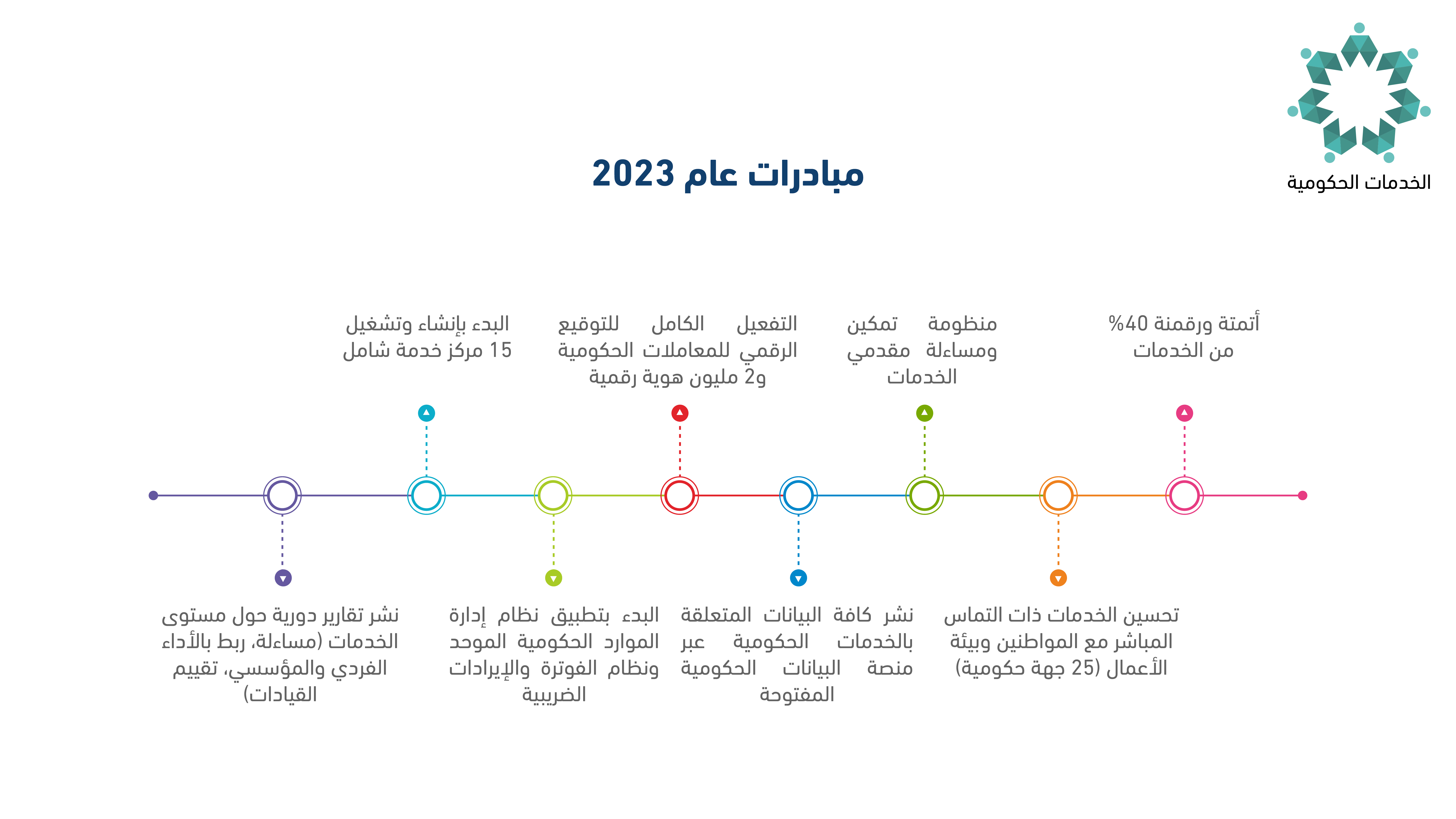 الخدمات الحكومية

مبادرات عام 2023

أتمتة ورقمنة 40% من الخدمات

منظومة تمكين ومساءلة مقدمي الخدمات

التفعيل الكامل للتوقيع الرقمي للمعاملات الحكومية و2 مليون هوية رقمية

البدء بإنشاء وتشغيل 15 مركز خدمة شامل

تحسين الخدمات ذات التماس المباشر مع المواطنين وبيئة الأعمال (25 جهة حكومية)

نشر كافة البيانات المتعلقة بالخدمات الحكومية عبر منصة البيانات الحكومية المفتوحة

البدء بتطبيق نظام إدارة الموارد الحكومية الموحد ونظام الفوترة والإيرادات الضريبية

نشر تقارير دورية حول مستوى الخدمات (مساءلة، ربط بالأداء الفردي والمؤسسي، تقييم القيادات)